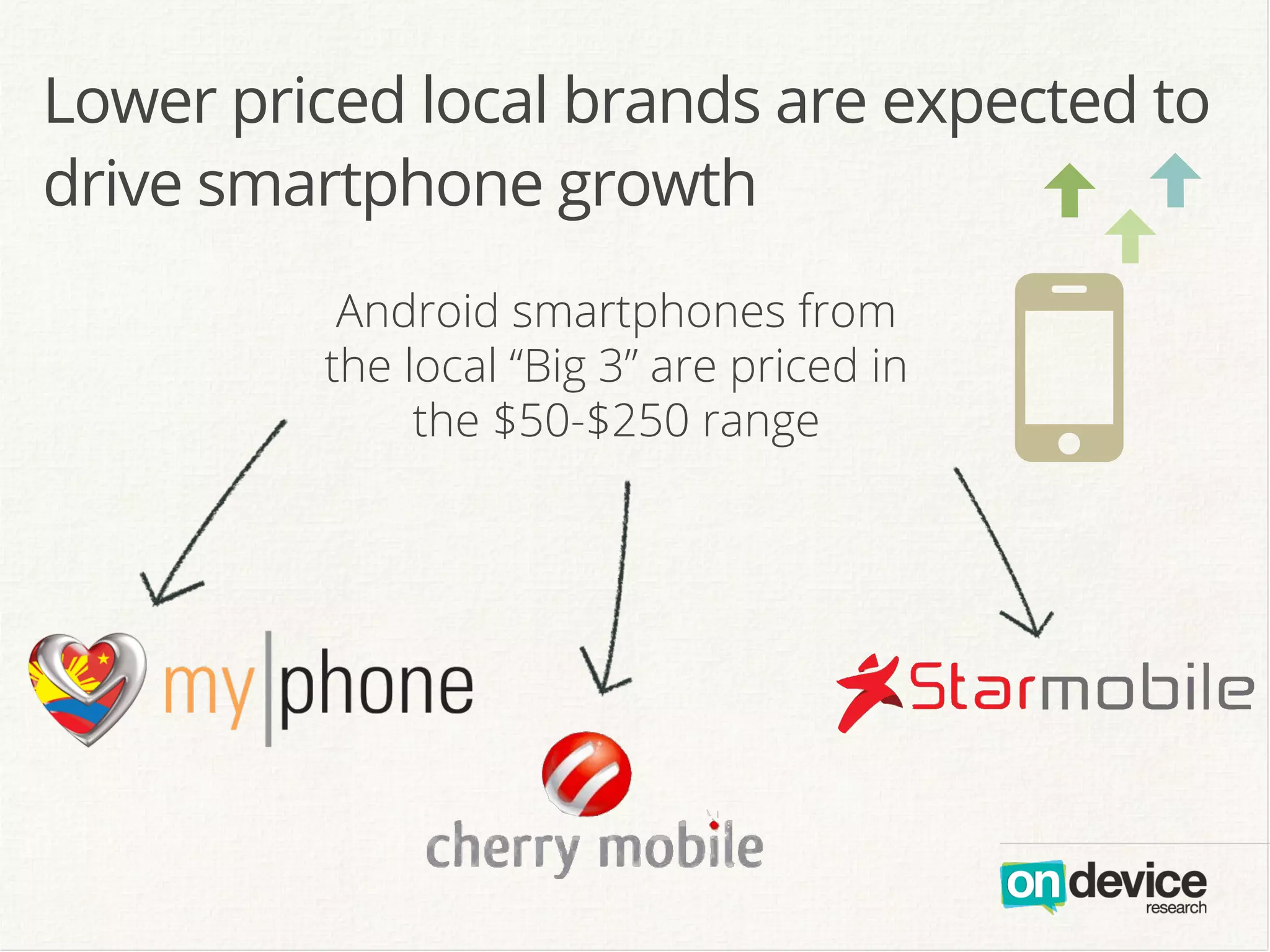 Lower priced local brands are expected to drive smartphone growth

Android smartphones from the local “Big 3” are priced in the \$50-\$250 range

my|phone

cherry mobile

Starmobile

on device research